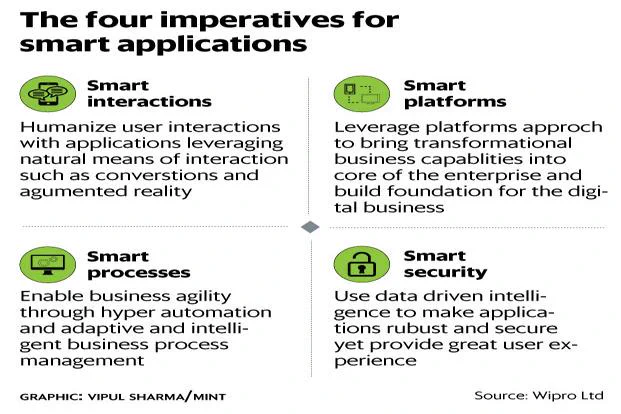 The four imperatives for smart applications

Smart interactions

Humanize user interactions with applications leveraging natural means of interaction such as converstions and agumented reality

Smart platforms

Leverage platforms approch to bring transformational business capablities into core of the enterprise and build foundation for the digital business

Smart processes

Enable business agility through hyper automation and adaptive and intelligent business process management

Smart security

Use data driven intelligence to make applications rubust and secure yet provide great user experience

GRAPHIC: VIPUL SHARMA/MINT

Source: Wipro Ltd